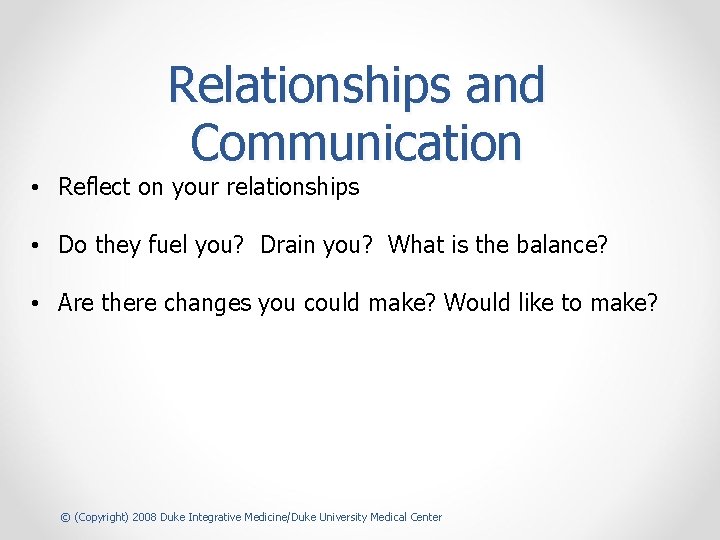 Relationships and Communication

• Reflect on your relationships

• Do they fuel you?  Drain you?  What is the balance?

• Are there changes you could make? Would like to make?

© (Copyright) 2008 Duke Integrative Medicine/Duke University Medical Center